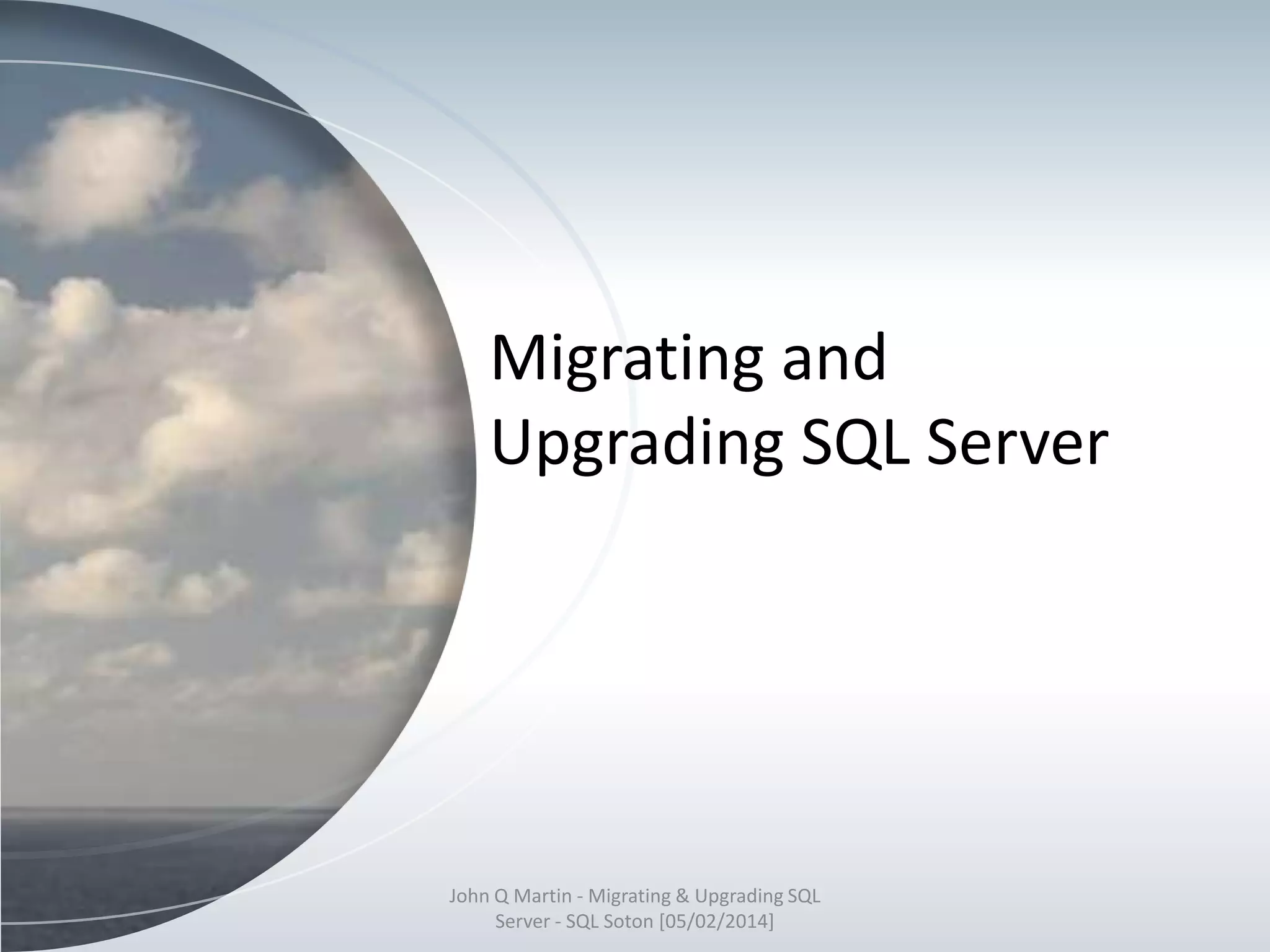 Migrating and Upgrading SQL Server

John Q Martin - Migrating & Upgrading SQL Server - SQL Soton [05/02/2014]